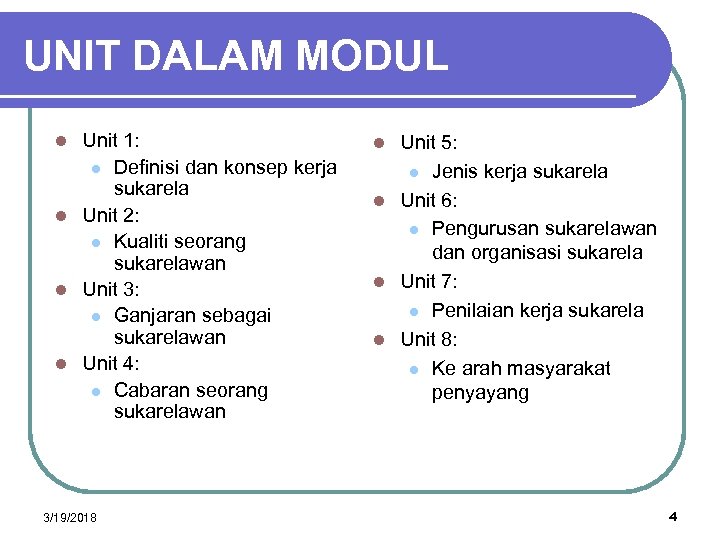 UNIT DALAM MODUL

- Unit 1:
  - Definisi dan konsep kerja sukarela
- Unit 2:
  - Kualiti seorang sukarelawan
- Unit 3:
  - Ganjaran sebagai sukarelawan
- Unit 4:
  - Cabaran seorang sukarelawan

- Unit 5:
  - Jenis kerja sukarela
- Unit 6:
  - Pengurusan sukarelawan dan organisasi sukarela
- Unit 7:
  - Penilaian kerja sukarela
- Unit 8:
  - Ke arah masyarakat penyayang

3/19/2018

4